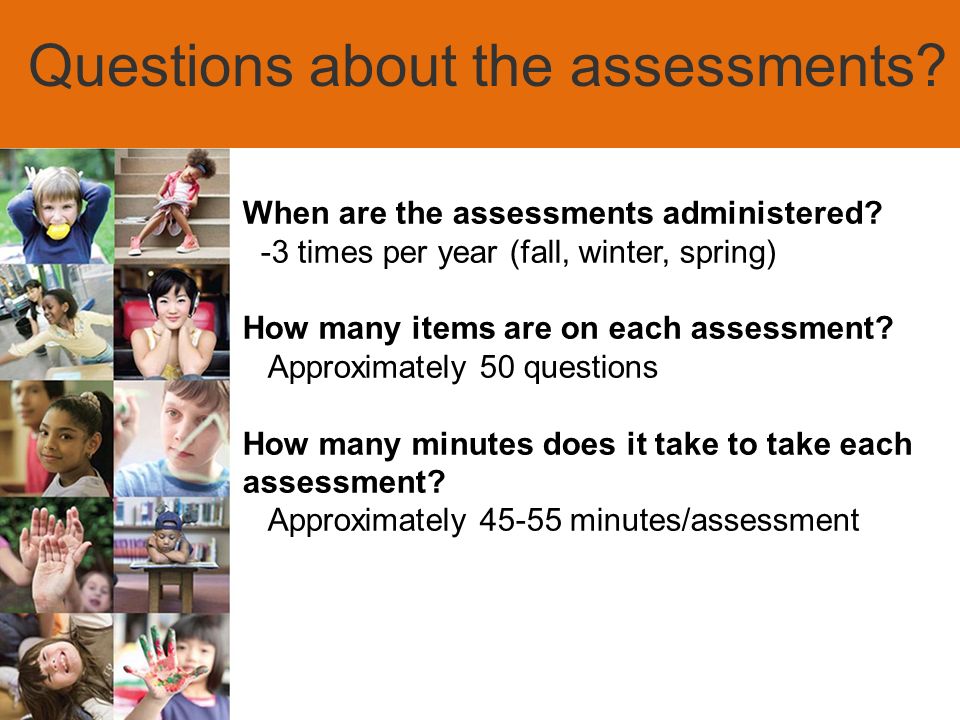 Questions about the assessments?

When are the assessments administered?
-3 times per year (fall, winter, spring)

How many items are on each assessment?
Approximately 50 questions

How many minutes does it take to take each assessment?
Approximately 45-55 minutes/assessment